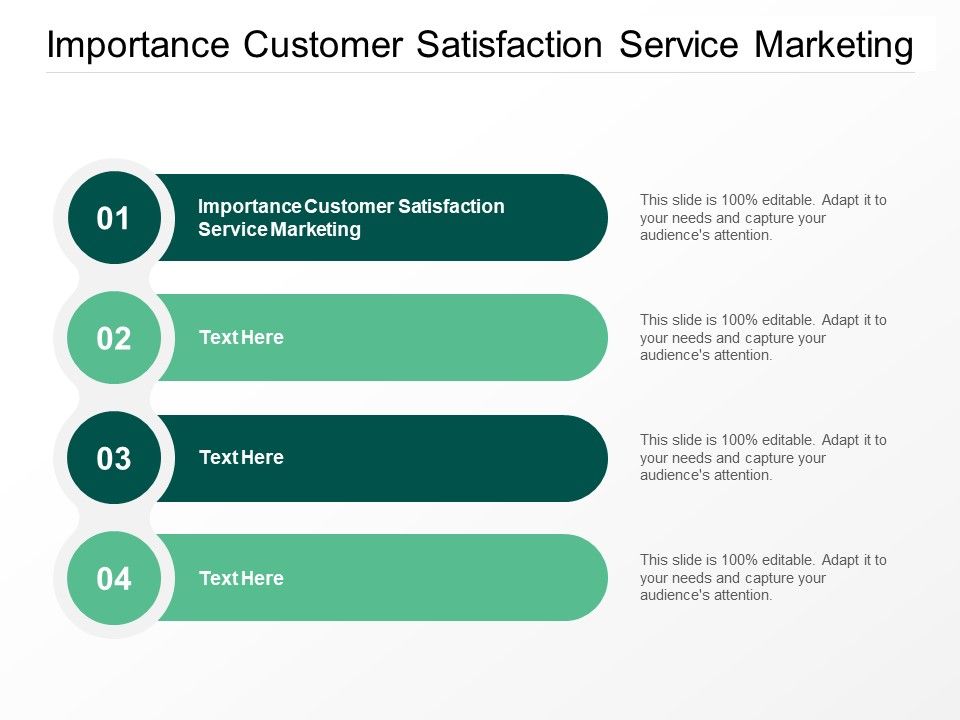 Importance Customer Satisfaction Service Marketing

01

Importance Customer Satisfaction Service Marketing

This slide is 100% editable. Adapt it to your needs and capture your audience's attention.

02

Text Here

This slide is 100% editable. Adapt it to your needs and capture your audience's attention.

03

Text Here

This slide is 100% editable. Adapt it to your needs and capture your audience's attention.

04

Text Here

This slide is 100% editable. Adapt it to your needs and capture your audience's attention.